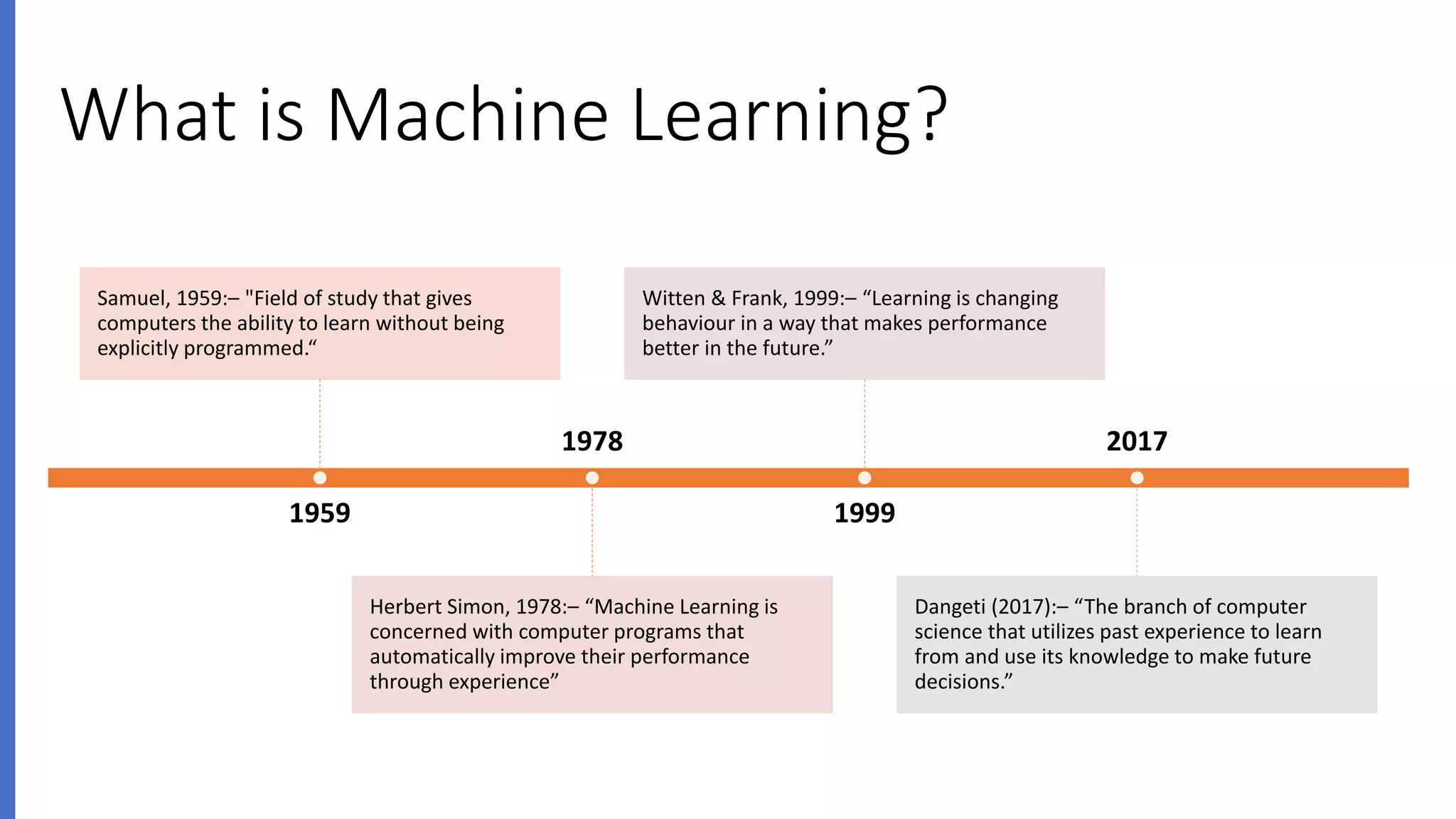 What is Machine Learning?

Samuel, 1959:– "Field of study that gives computers the ability to learn without being explicitly programmed.“

Witten & Frank, 1999:– “Learning is changing behaviour in a way that makes performance better in the future.”

1978

2017

1959

1999

Herbert Simon, 1978:– “Machine Learning is concerned with computer programs that automatically improve their performance through experience”

Dangeti (2017):– “The branch of computer science that utilizes past experience to learn from and use its knowledge to make future decisions.”